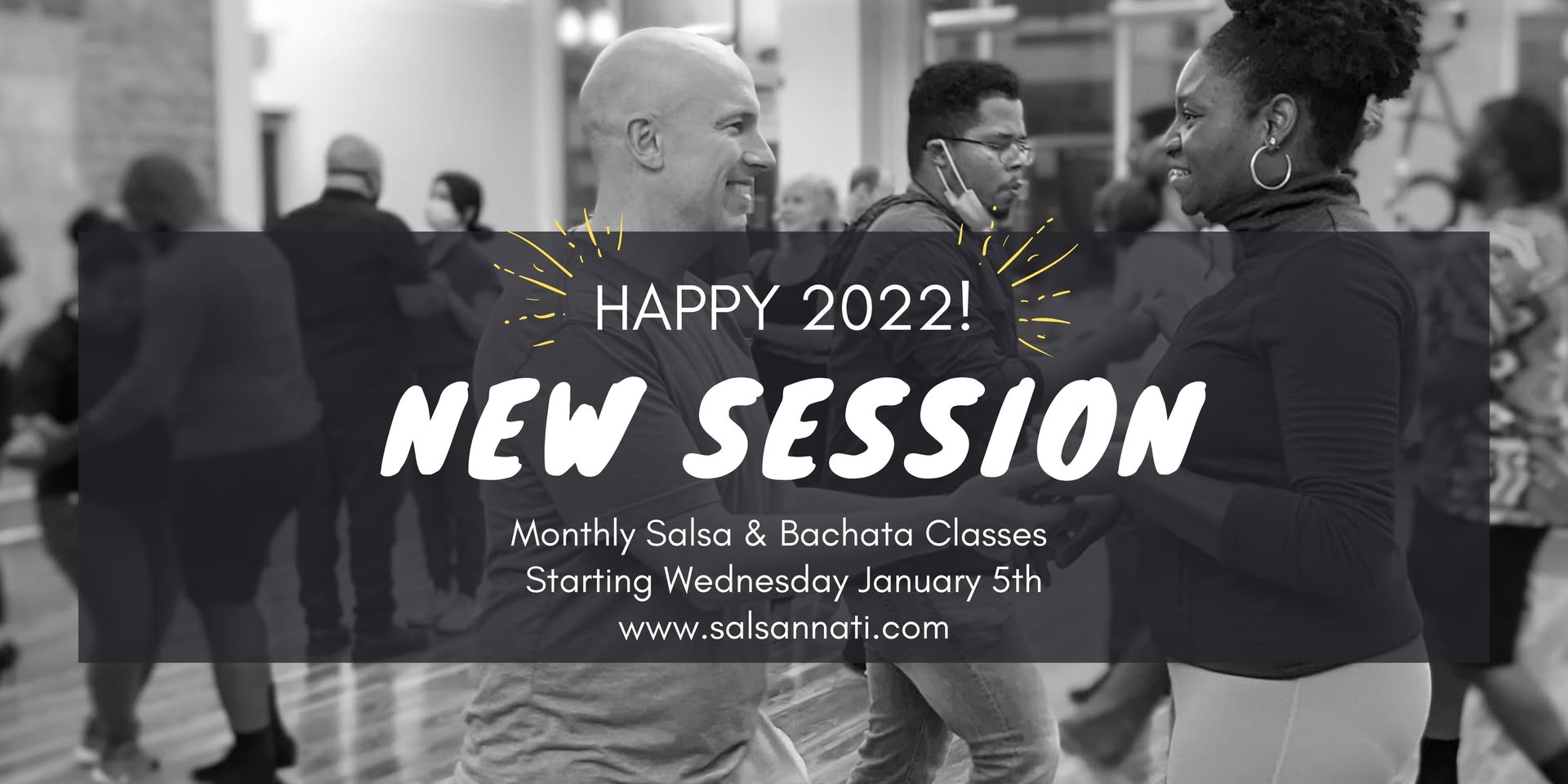 HAPPY 2022!

NEW SESSION

Monthly Salsa & Bachata Classes
Starting Wednesday January 5th
www.salsannati.com